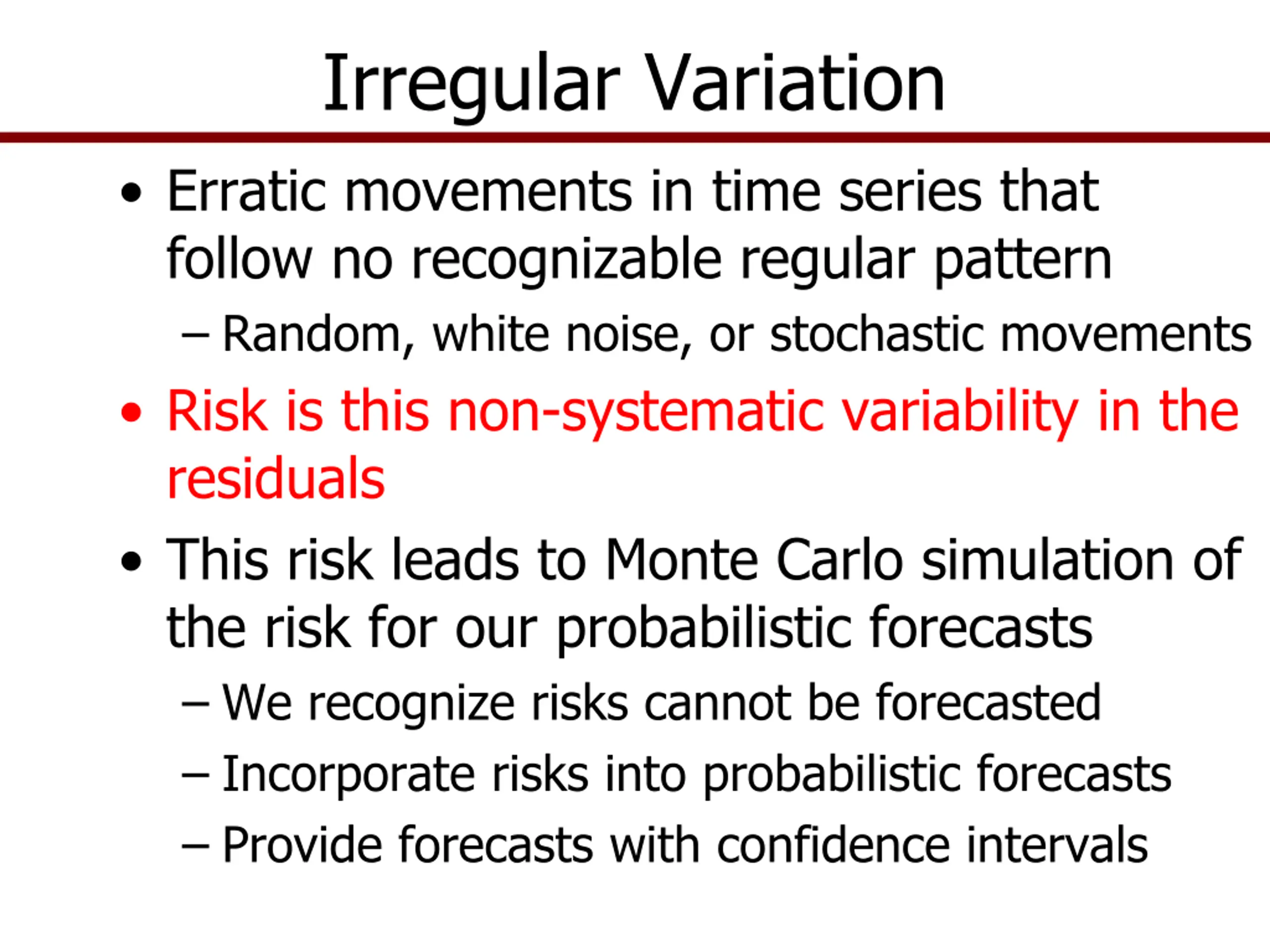 Irregular Variation

• Erratic movements in time series that follow no recognizable regular pattern

– Random, white noise, or stochastic movements

• Risk is this non-systematic variability in the residuals

• This risk leads to Monte Carlo simulation of the risk for our probabilistic forecasts

– We recognize risks cannot be forecasted

– Incorporate risks into probabilistic forecasts

– Provide forecasts with confidence intervals